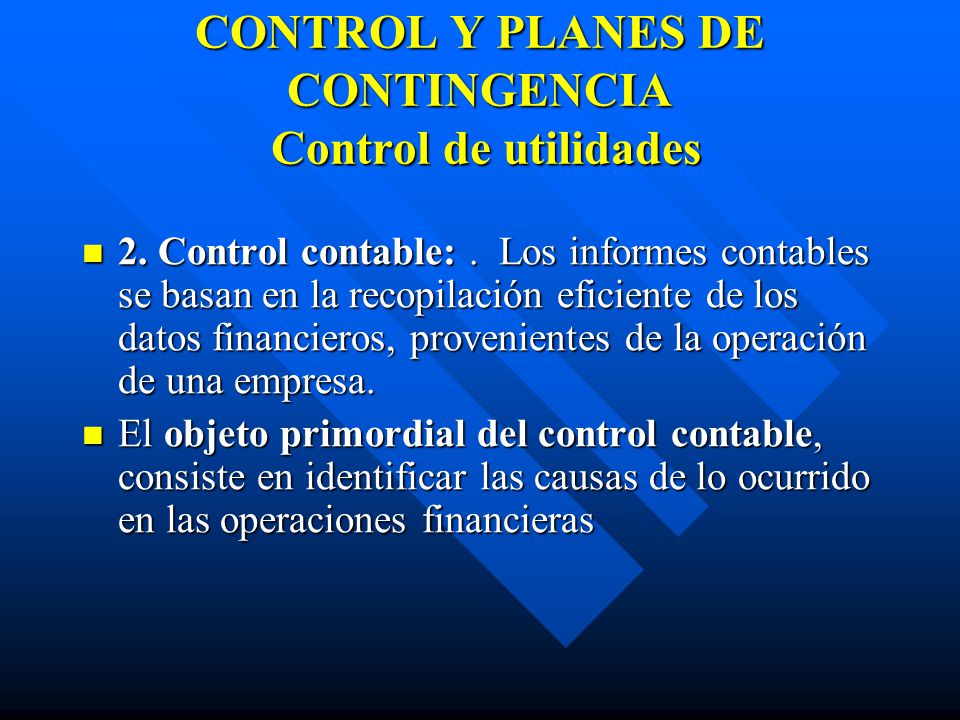 CONTROL Y PLANES DE CONTINGENCIA
Control de utilidades

2. Control contable: . Los informes contables se basan en la recopilación eficiente de los datos financieros, provenientes de la operación de una empresa.

El objeto primordial del control contable, consiste en identificar las causas de lo ocurrido en las operaciones financieras